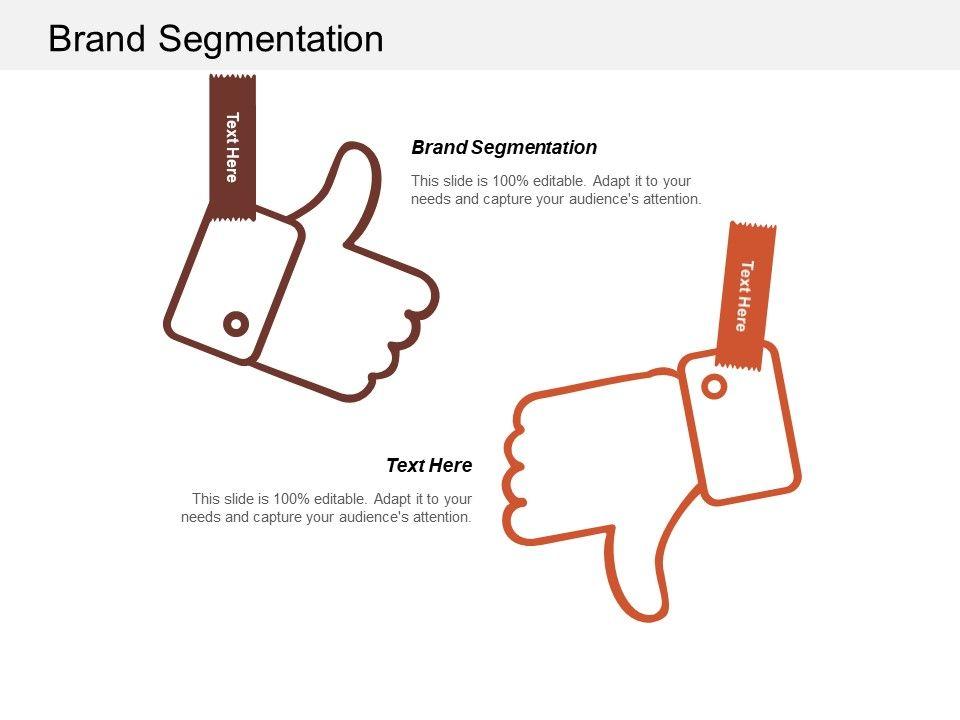 Brand Segmentation

Text Here

Brand Segmentation

This slide is 100% editable. Adapt it to your needs and capture your audience's attention.

Text Here

Text Here

This slide is 100% editable. Adapt it to your needs and capture your audience's attention.